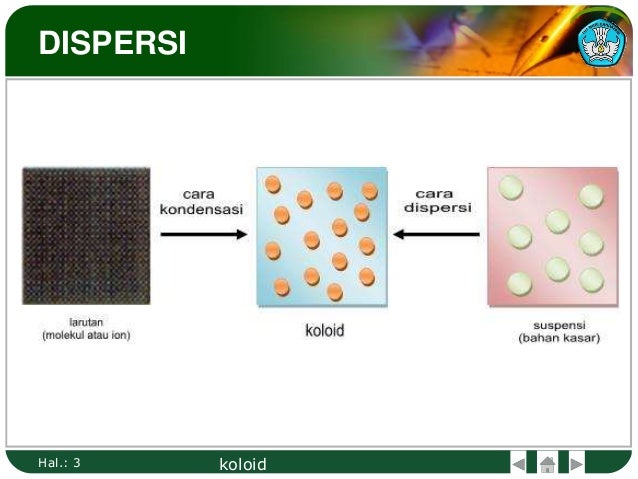 DISPERSI

cara kondensasi

cara dispersi

larutan (molekul atau ion)

koloid

suspensi (bahan kasar)

Hal.: 3

koloid